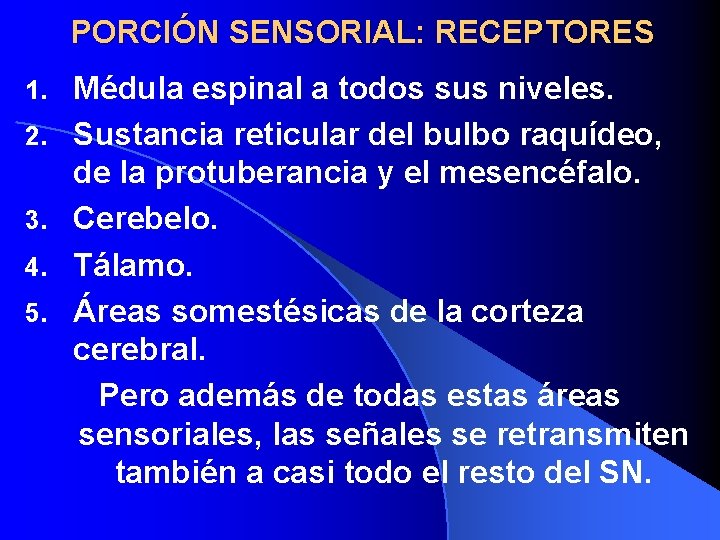 PORCIÓN SENSORIAL: RECEPTORES

1. Médula espinal a todos sus niveles.
2. Sustancia reticular del bulbo raquídeo, de la protuberancia y el mesencéfalo.
3. Cerebelo.
4. Tálamo.
5. Áreas somestésicas de la corteza cerebral.

Pero además de todas estas áreas sensoriales, las señales se retransmiten también a casi todo el resto del SN.